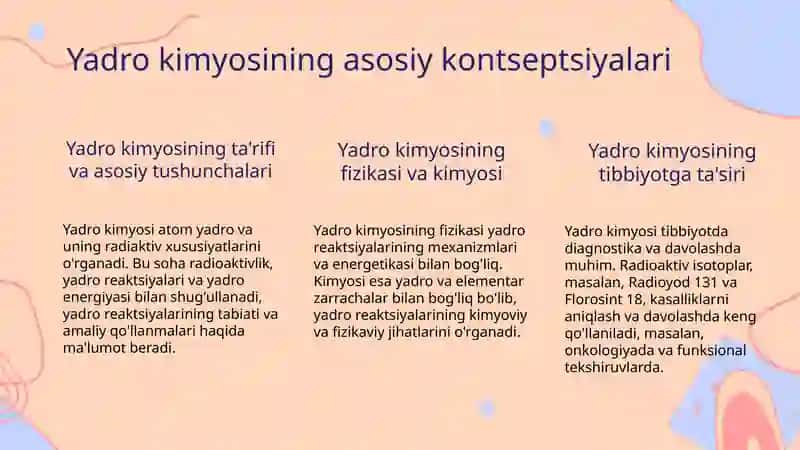 Yadro kimyosining asosiy kontseptsiyalari

Yadro kimyosining ta'rifi va asosiy tushunchalari

Yadro kimyosi atom yadro va uning radiaktiv xususiyatlarini o'rganadi. Bu soha radioaktivlik, yadro reaktsiyalari va yadro energiyasi bilan shug'ullanadi, yadro reaktsiyalarining tabiati va amaliy qo'llanmalari haqida ma'lumot beradi.

Yadro kimyosining fizikasi va kimyosi

Yadro kimyosining fizikasi yadro reaktsiyalarining mexanizmlari va energetikasi bilan bog'liq. Kimyosi esa yadro va elementar zarrachalar bilan bog'liq bo'lib, yadro reaktsiyalarining kimyoviy va fizikaviy jihatlarini o'rganadi.

Yadro kimyosining tibbiyotga ta'siri

Yadro kimyosi tibbiyotda diagnostika va davolashda muhim. Radioaktiv isotoplar, masalan, Radioyod 131 va Florosint 18, kasalliklarni aniqlash va davolashda keng qo'llaniladi, masalan, onkologiyada va funksional tekshiruvlarda.